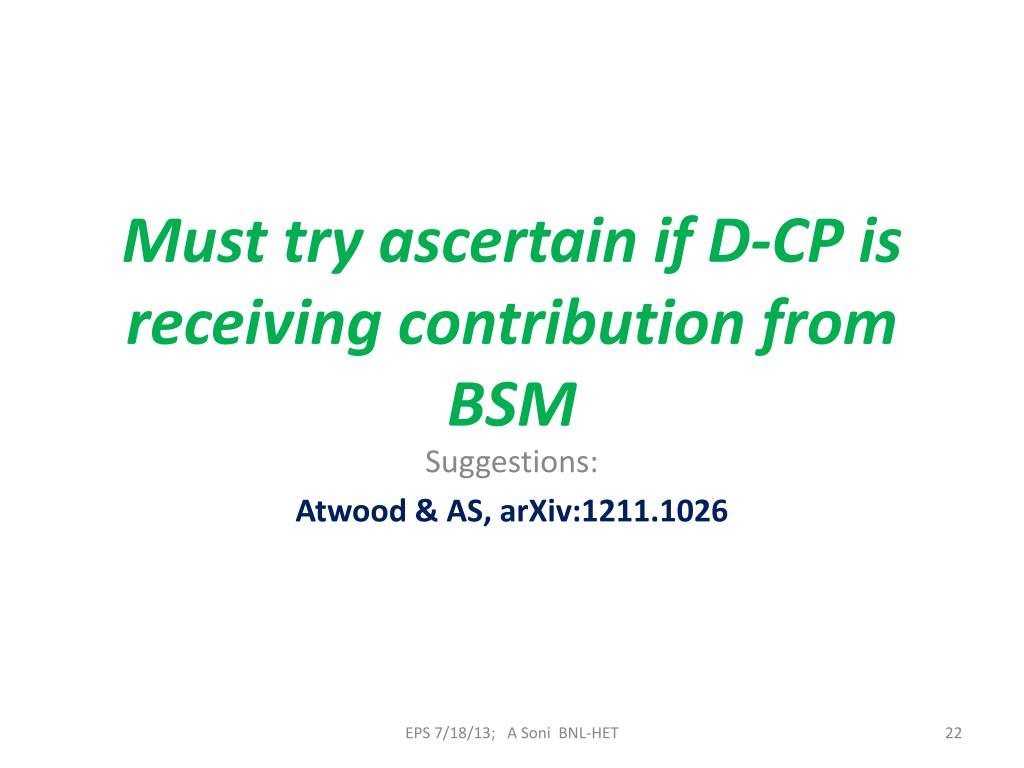 Must try ascertain if D-CP is receiving contribution from BSM

Suggestions:

Atwood & AS, arXiv:1211.1026

EPS 7/18/13; A Soni BNL-HET

22